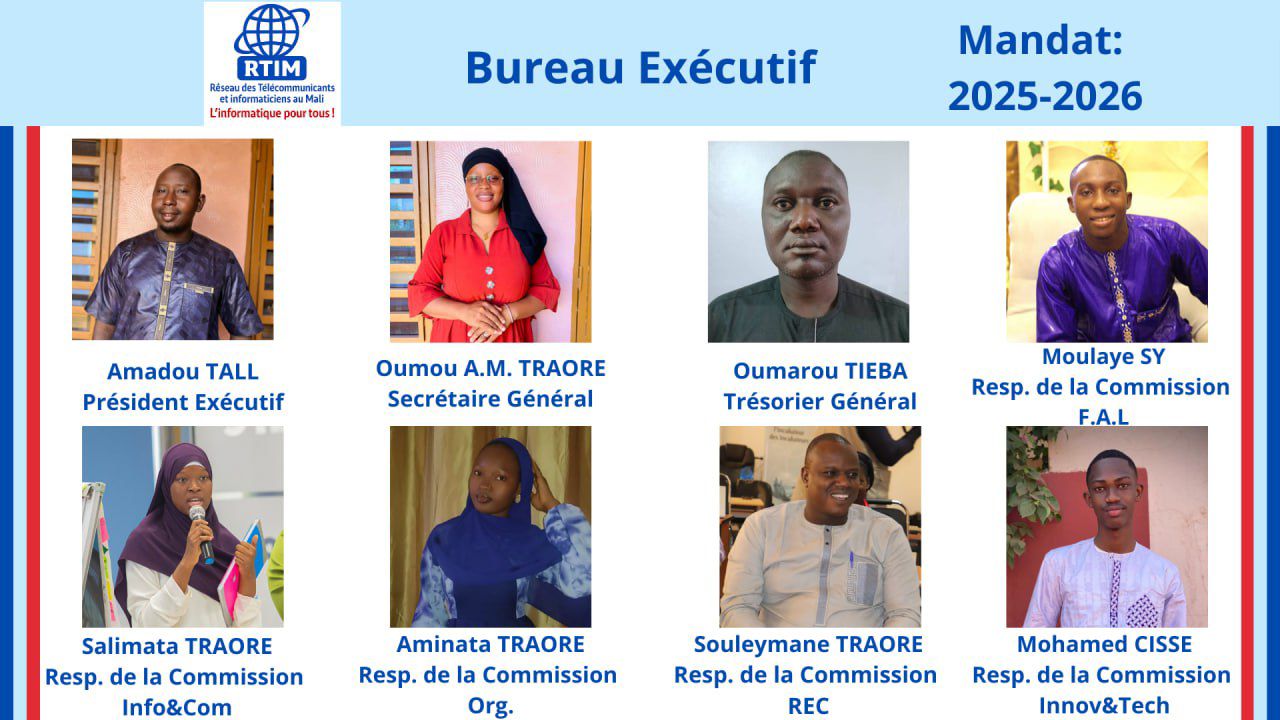 RTIM
Réseau des Télécommunicants et informaticiens au Mali
L'informatique pour tous !

Bureau Exécutif

Mandat: 2025-2026

Amadou TALL
Président Exécutif

Oumou A.M. TRAORE
Secrétaire Général

Oumarou TIEBA
Trésorier Général

Moulaye SY
Resp. de la Commission
F.A.L

Salimata TRAORE
Resp. de la Commission
Info&Com

Aminata TRAORE
Resp. de la Commission
Org.

Souleymane TRAORE
Resp. de la Commission
REC

Mohamed CISSE
Resp. de la Commission
Innov&Tech